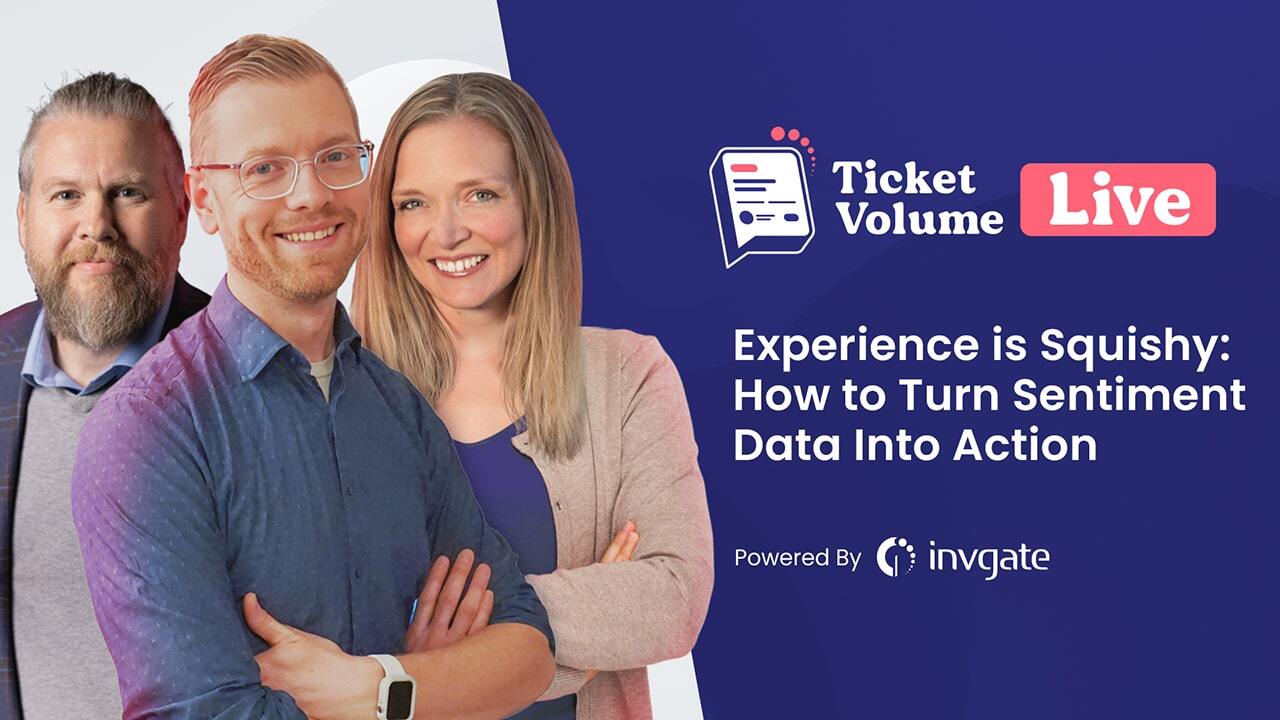 Ticket Volume Live

Experience is Squishy: How to Turn Sentiment Data Into Action

Powered By invgate